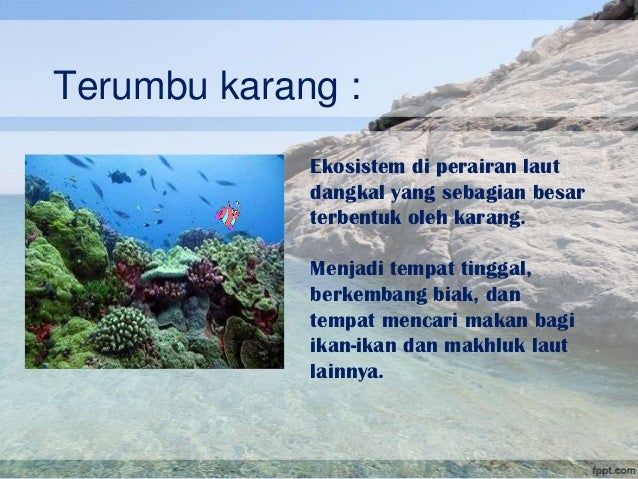 Terumbu karang :

Ekosistem di perairan laut dangkal yang sebagian besar terbentuk oleh karang.

Menjadi tempat tinggal, berkembang biak, dan tempat mencari makan bagi ikan-ikan dan makhluk laut lainnya.

fppt.com